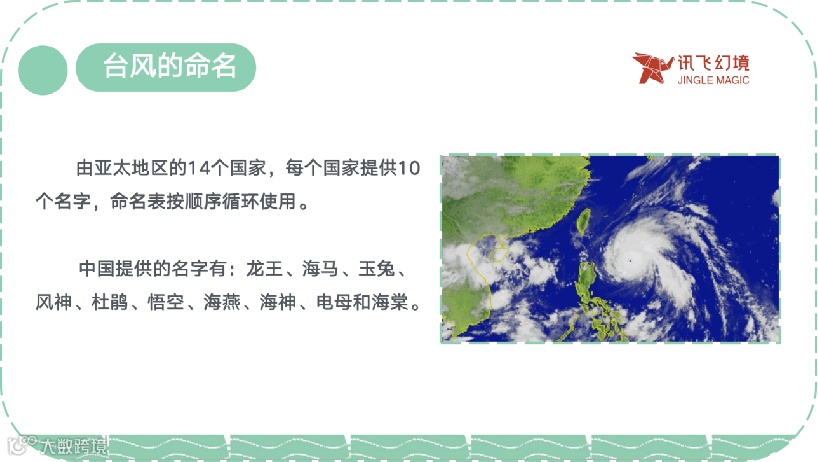 台风的命名

讯飞幻境
JINGLE MAGIC

由亚太地区的14个国家，每个国家提供10个名字，命名表按顺序循环使用。

中国提供的名字有：龙王、海马、玉兔、风神、杜鹃、悟空、海燕、海神、电母和海棠。

大数跨境